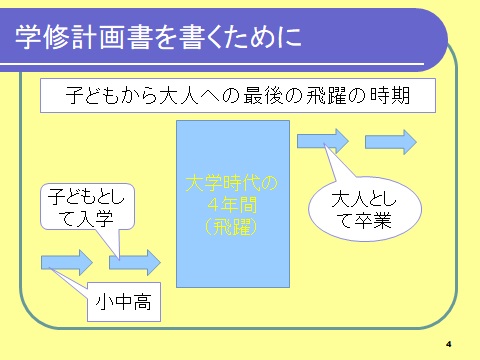 学修計画書を書くために

子どもから大人への最後の飛躍の時期

子どもとして入学

小中高

大学時代の4年間（飛躍）

大人として卒業

4